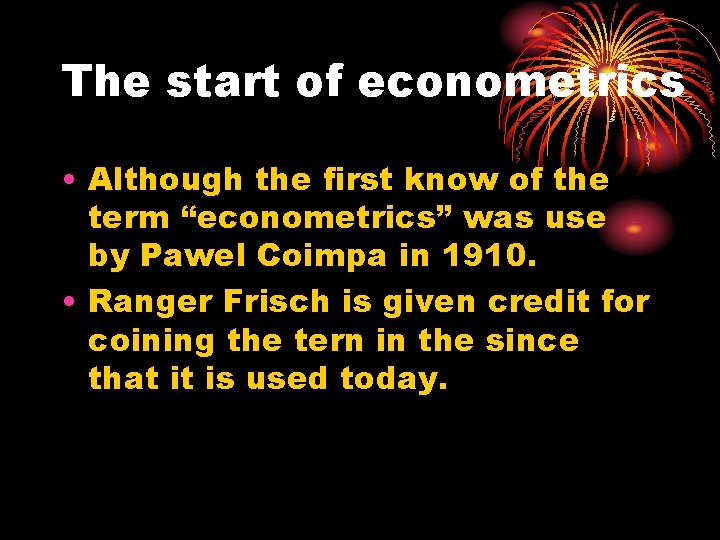 The start of econometrics

• Although the first know of the term “econometrics” was use by Pawel Coimpa in 1910.
• Ranger Frisch is given credit for coining the tern in the since that it is used today.